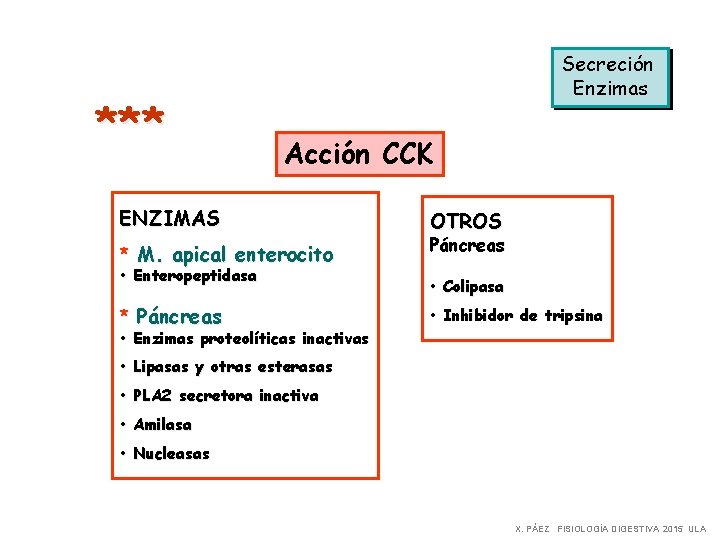 Secreción Enzimas

***

Acción CCK

ENZIMAS

* M. apical enterocito
• Enteropeptidasa

* Páncreas
• Enzimas proteolíticas inactivas
• Lipasas y otras esterasas
• PLA2 secretora inactiva
• Amilasa
• Nucleasas

OTROS
Páncreas

• Colipasa
• Inhibidor de tripsina

X. PÁEZ FISIOLOGÍA DIGESTIVA 2015 ULA